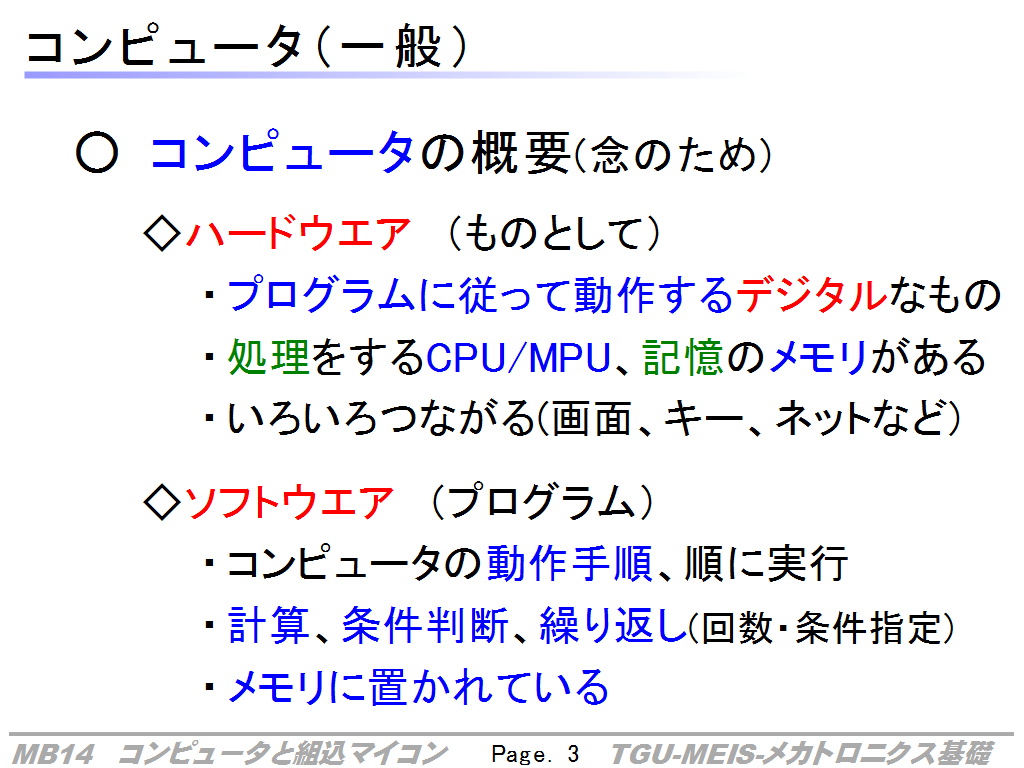 コンピュータ(一般)

○ コンピュータの概要(念のため)

◇ハードウエア (ものとして)

・プログラムに従って動作するデジタルなもの

・処理をするCPU/MPU、記憶のメモリがある

・いろいろつながる(画面、キー、ネットなど)

◇ソフトウエア (プログラム)

・コンピュータの動作手順、順に実行

・計算、条件判断、繰り返し(回数・条件指定)

・メモリに置かれている

MB14 コンピュータと組込マイコン Page. 3 TGU-MEIS-メカトロニクス基礎